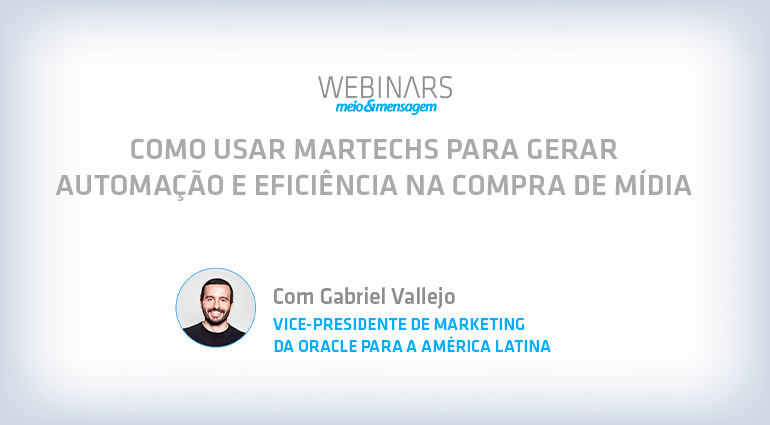 WEBINARS
meio&mensagem

COMO USAR MARTECHS PARA GERAR AUTOMAÇÃO E EFICIÊNCIA NA COMPRA DE MÍDIA

Com Gabriel Vallejo
VICE-PRESIDENTE DE MARKETING DA ORACLE PARA A AMÉRICA LATINA